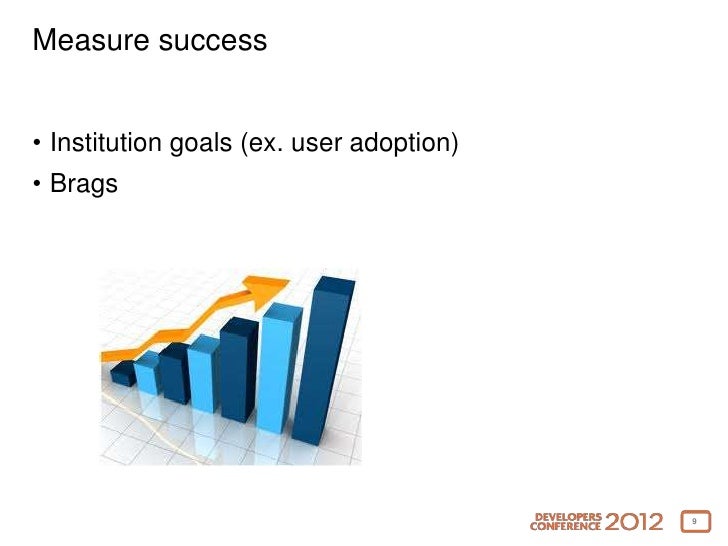 Measure success

• Institution goals (ex. user adoption)
• Brags

DEVELOPERS CONFERENCE 2012

9